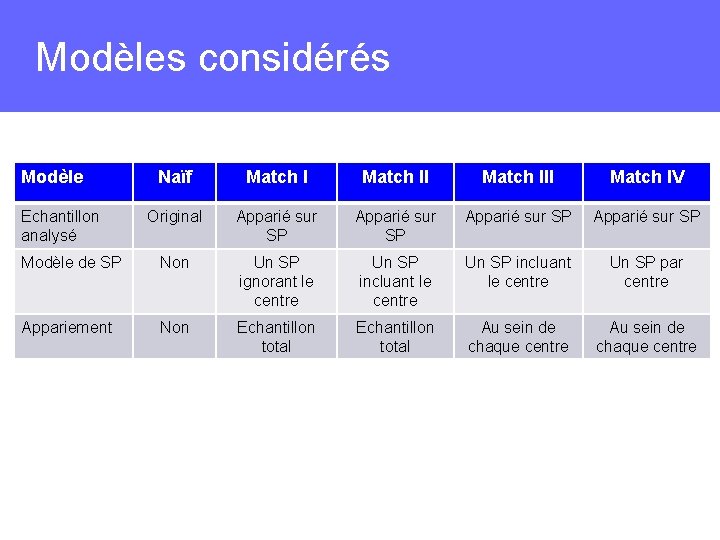 Modèles considérés

| Modèle | Naïf | Match I | Match II | Match III | Match IV |
|---|---|---|---|---|---|
| Echantillon analysé | Original | Apparié sur SP | Apparié sur SP | Apparié sur SP | Apparié sur SP |
| Modèle de SP | Non | Un SP ignorant le centre | Un SP incluant le centre | Un SP incluant le centre | Un SP par centre |
| Appariement | Non | Echantillon total | Echantillon total | Au sein de chaque centre | Au sein de chaque centre |